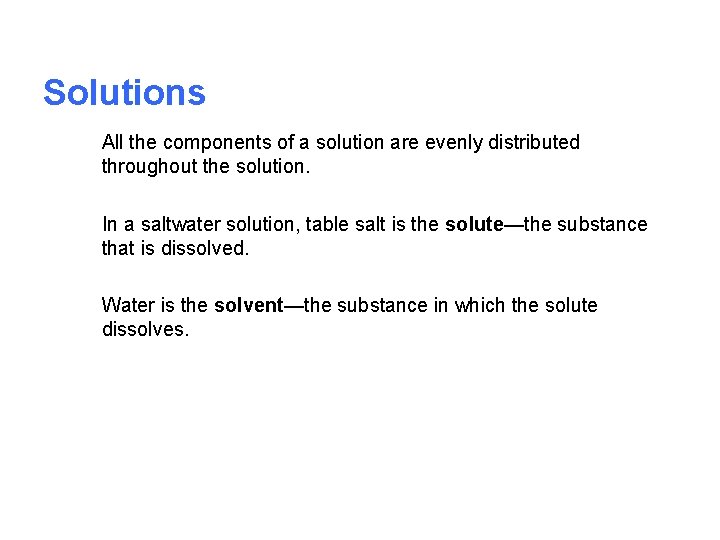 Solutions

All the components of a solution are evenly distributed throughout the solution.

In a saltwater solution, table salt is the solute—the substance that is dissolved.

Water is the solvent—the substance in which the solute dissolves.